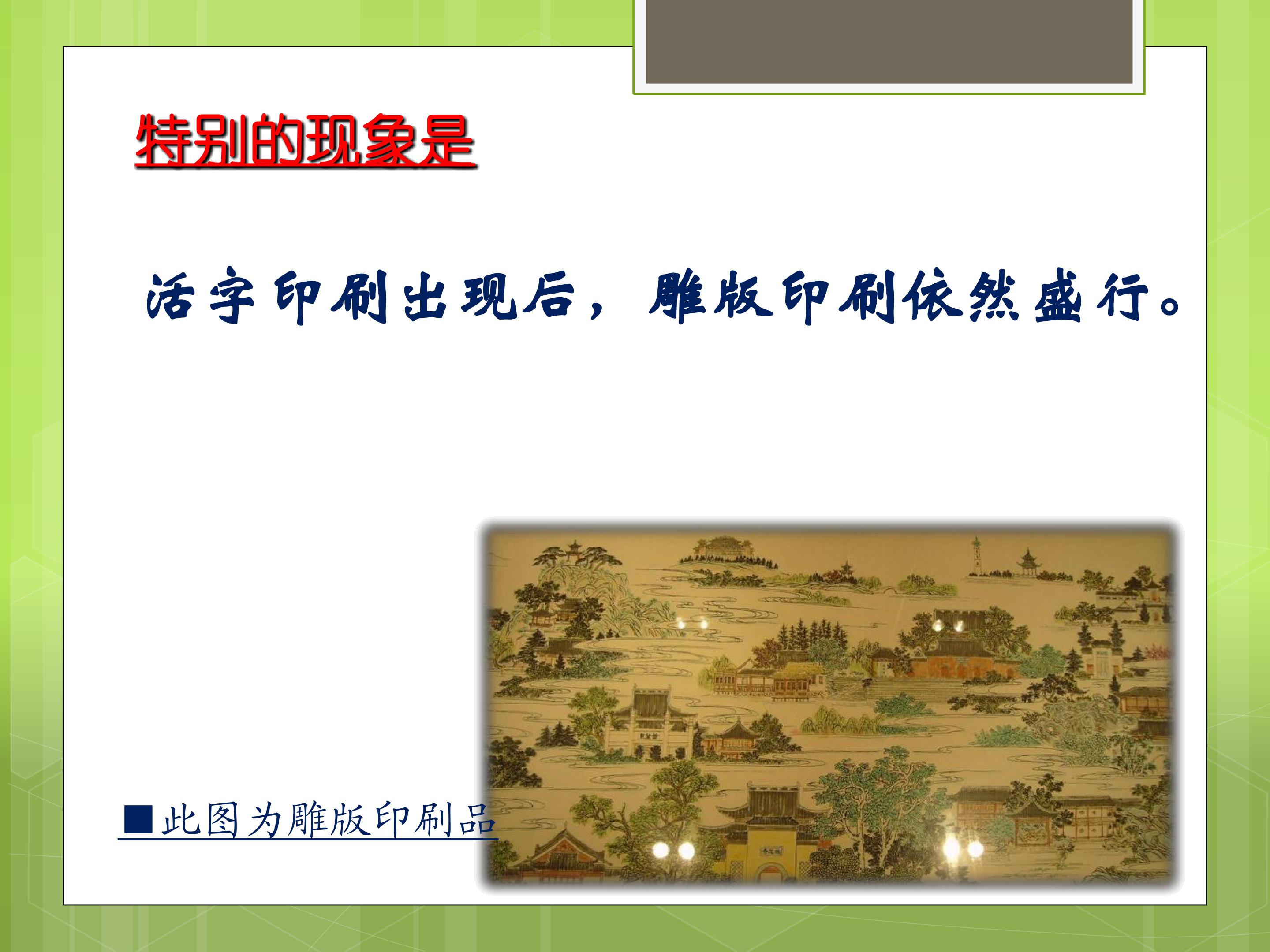 特别的现象是

活字印刷出现后，雕版印刷依然盛行。

■此图为雕版印刷品